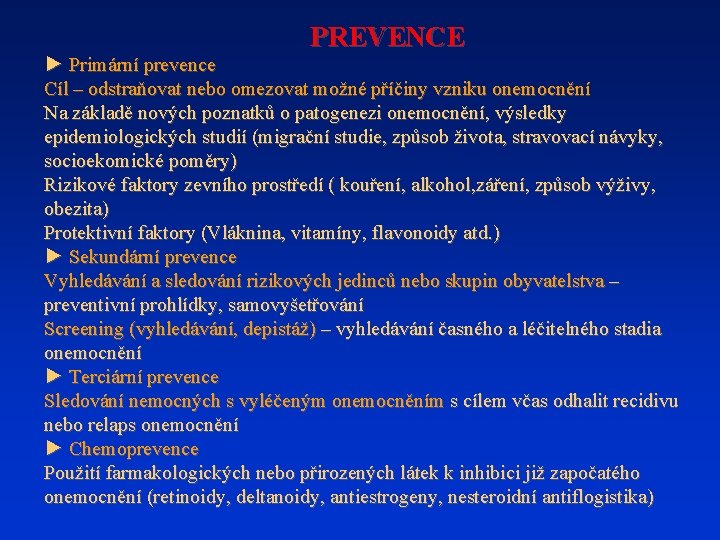 PREVENCE

► Primární prevence
Cíl – odstraňovat nebo omezovat možné příčiny vzniku onemocnění
Na základě nových poznatků o patogenezi onemocnění, výsledky epidemiologických studií (migrační studie, způsob života, stravovací návyky, socioekomické poměry)
Rizikové faktory zevního prostředí ( kouření, alkohol,záření, způsob výživy, obezita)
Protektivní faktory (Vláknina, vitamíny, flavonoidy atd.)
► Sekundární prevence
Vyhledávání a sledování rizikových jedinců nebo skupin obyvatelstva – preventivní prohlídky, samovyšetřování
Screening (vyhledávání, depistáž) – vyhledávání časného a léčitelného stadia onemocnění
► Terciární prevence
Sledování nemocných s vyléčeným onemocněním s cílem včas odhalit recidivu nebo relaps onemocnění
► Chemoprevence
Použití farmakologických nebo přirozených látek k inhibici již započatého onemocnění (retinoidy, deltanoidy, antiestrogeny, nesteroidní antiflogistika)